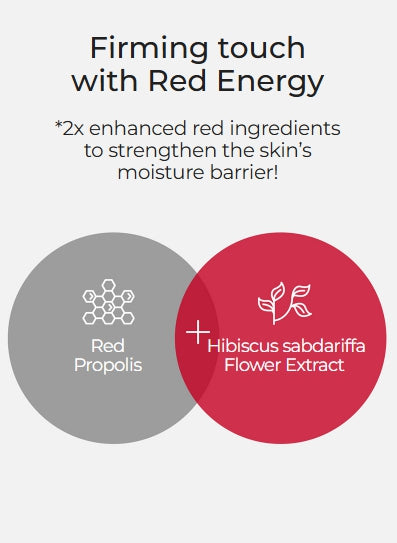 Firming touch with Red Energy

*2x enhanced red ingredients to strengthen the skin's moisture barrier!

Red Propolis

+

Hibiscus sabdariffa Flower Extract